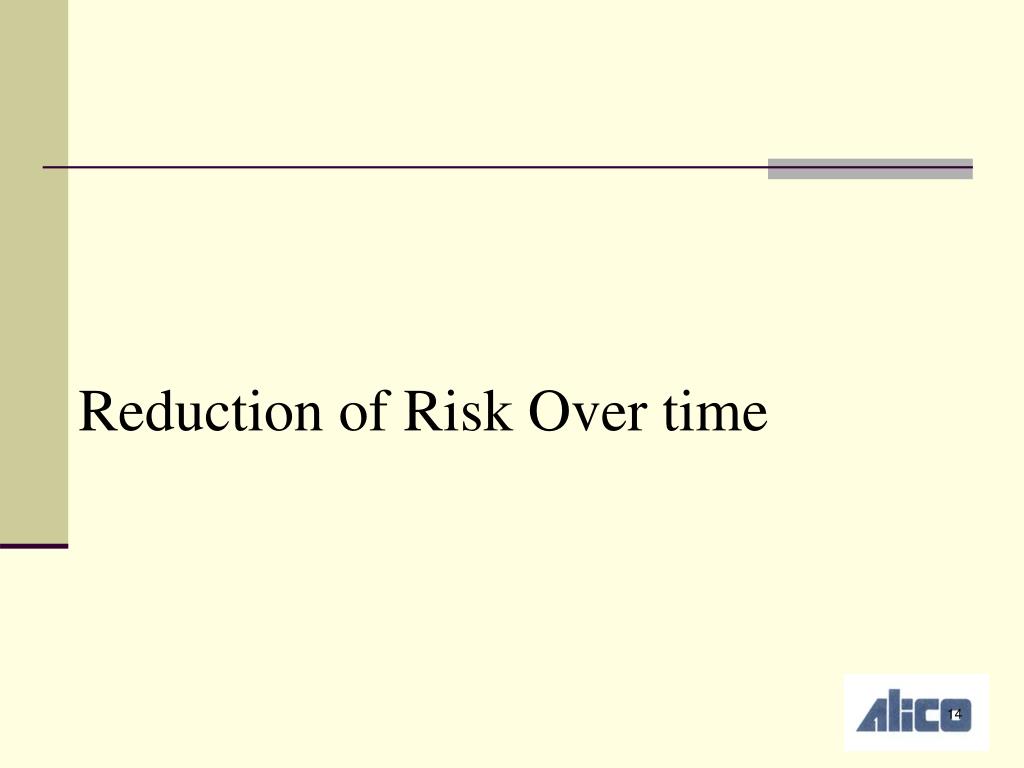 Reduction of Risk Over time

ALICO

14